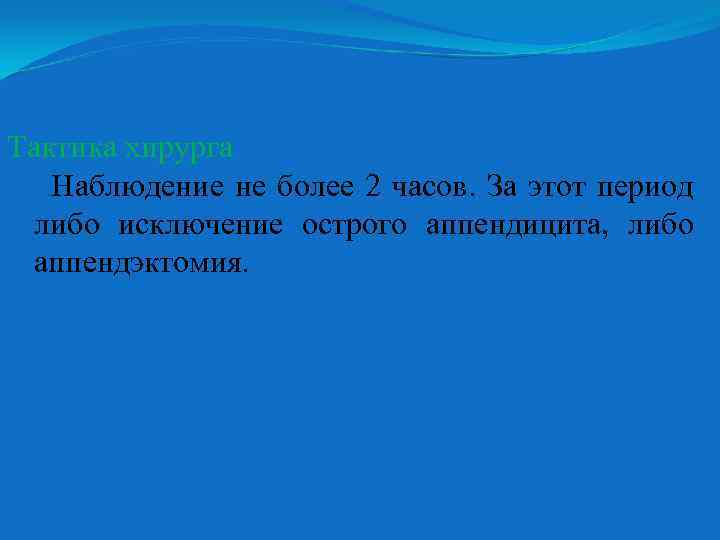 Тактика хирурга

Наблюдение не более 2 часов. За этот период либо исключение острого аппендицита, либо аппендэктомия.